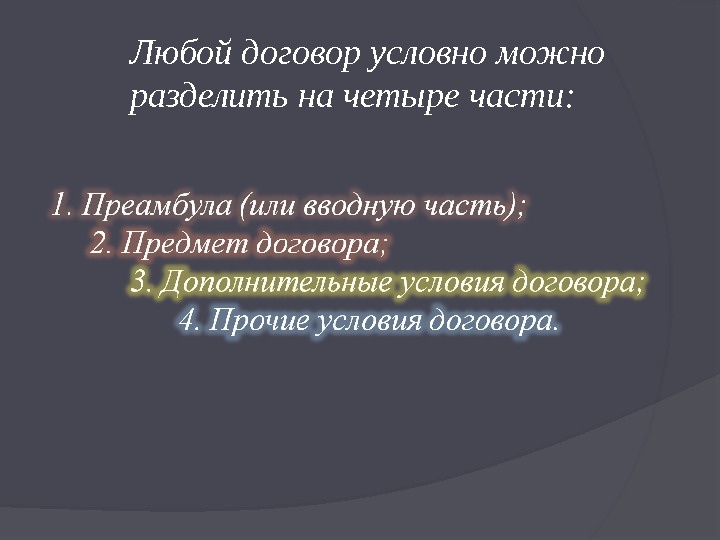 Любой договор условно можно разделить на четыре части:

1. Преамбула (или вводную часть);
2. Предмет договора;
3. Дополнительные условия договора;
4. Прочие условия договора.